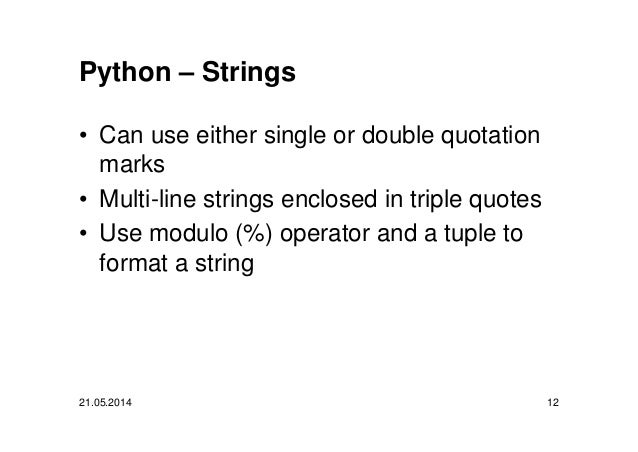 Python – Strings

• Can use either single or double quotation marks
• Multi-line strings enclosed in triple quotes
• Use modulo (%) operator and a tuple to format a string

21.05.2014

12